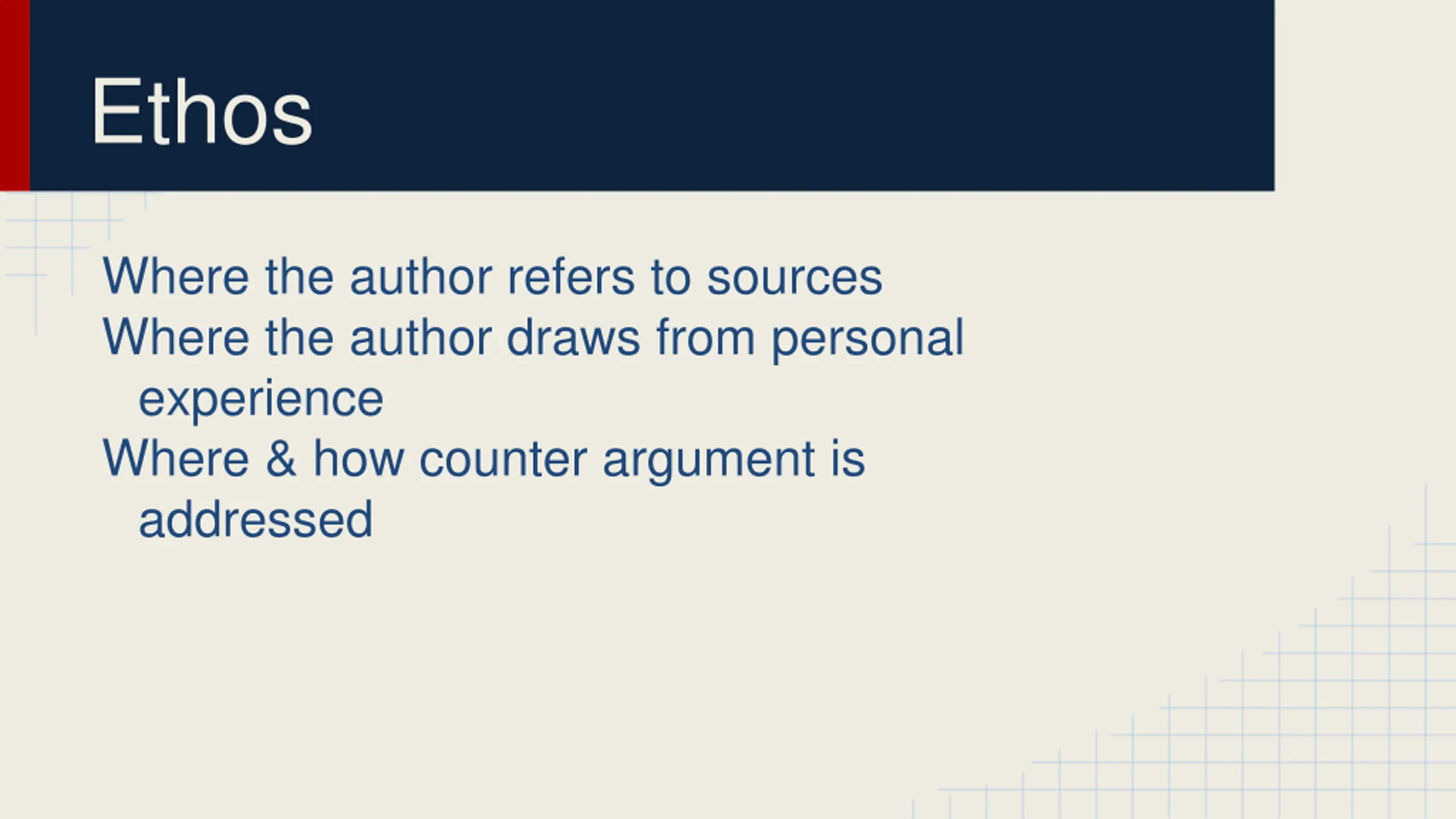 Ethos

Where the author refers to sources

Where the author draws from personal experience

Where & how counter argument is addressed